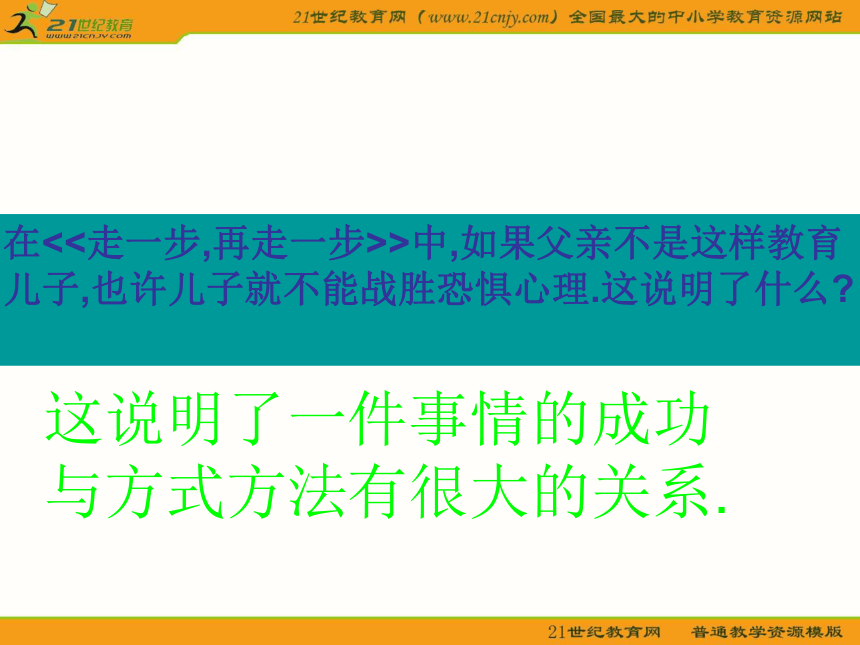 21世纪教育
www.21cnjy.com

21世纪教育网（www.21cnjy.com）全国最大的中小学教育资源网站

在<<走一步,再走一步>>中,如果父亲不是这样教育儿子,也许儿子就不能战胜恐惧心理.这说明了什么?

这说明了一件事情的成功与方式方法有很大的关系.

21世纪教育网　普通教学资源模版